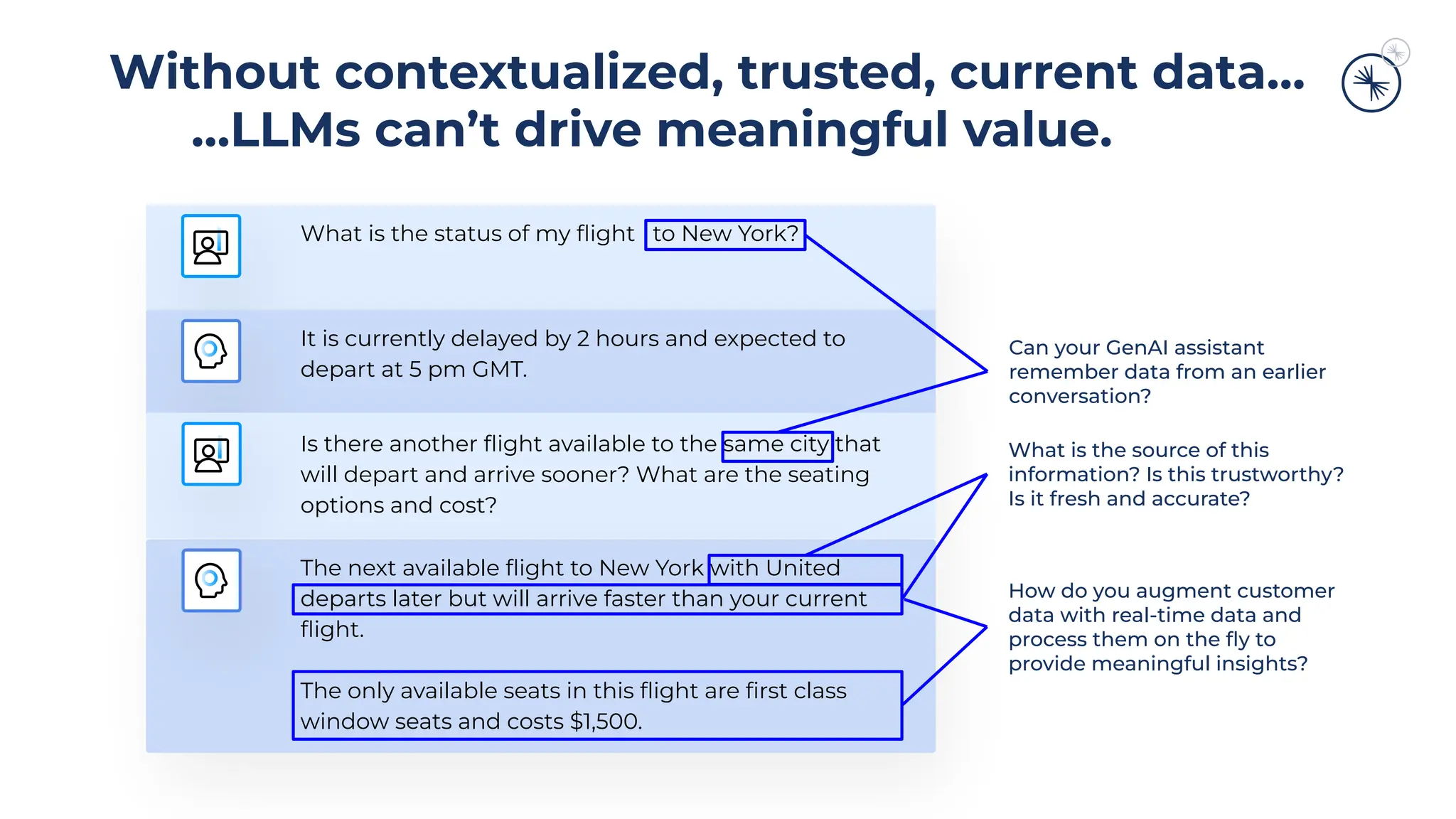 Without contextualized, trusted, current data...
...LLMs can't drive meaningful value.

What is the status of my flight to New York?

It is currently delayed by 2 hours and expected to depart at 5 pm GMT.

Is there another flight available to the same city that will depart and arrive sooner? What are the seating options and cost?

The next available flight to New York with United departs later but will arrive faster than your current flight.

The only available seats in this flight are first class window seats and costs $1,500.

Can your GenAI assistant remember data from an earlier conversation?

What is the source of this information? Is this trustworthy? Is it fresh and accurate?

How do you augment customer data with real-time data and process them on the fly to provide meaningful insights?